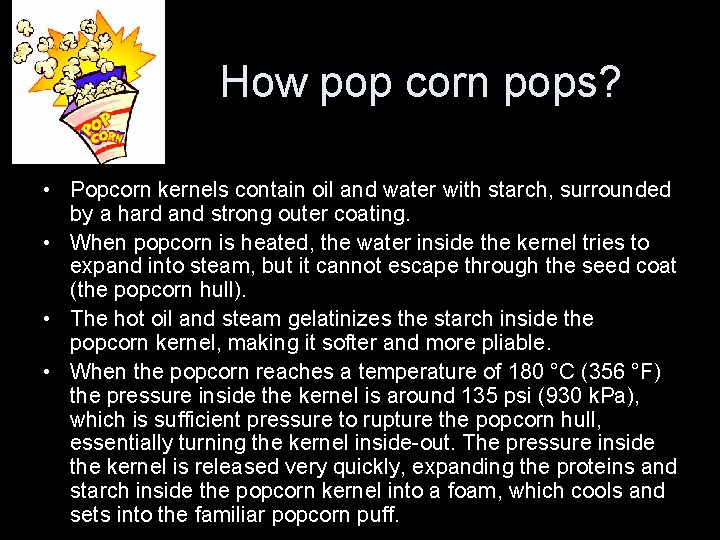 POP CORN

How pop corn pops?

• Popcorn kernels contain oil and water with starch, surrounded by a hard and strong outer coating.
• When popcorn is heated, the water inside the kernel tries to expand into steam, but it cannot escape through the seed coat (the popcorn hull).
• The hot oil and steam gelatinizes the starch inside the popcorn kernel, making it softer and more pliable.
• When the popcorn reaches a temperature of 180 °C (356 °F) the pressure inside the kernel is around 135 psi (930 kPa), which is sufficient pressure to rupture the popcorn hull, essentially turning the kernel inside-out. The pressure inside the kernel is released very quickly, expanding the proteins and starch inside the popcorn kernel into a foam, which cools and sets into the familiar popcorn puff.